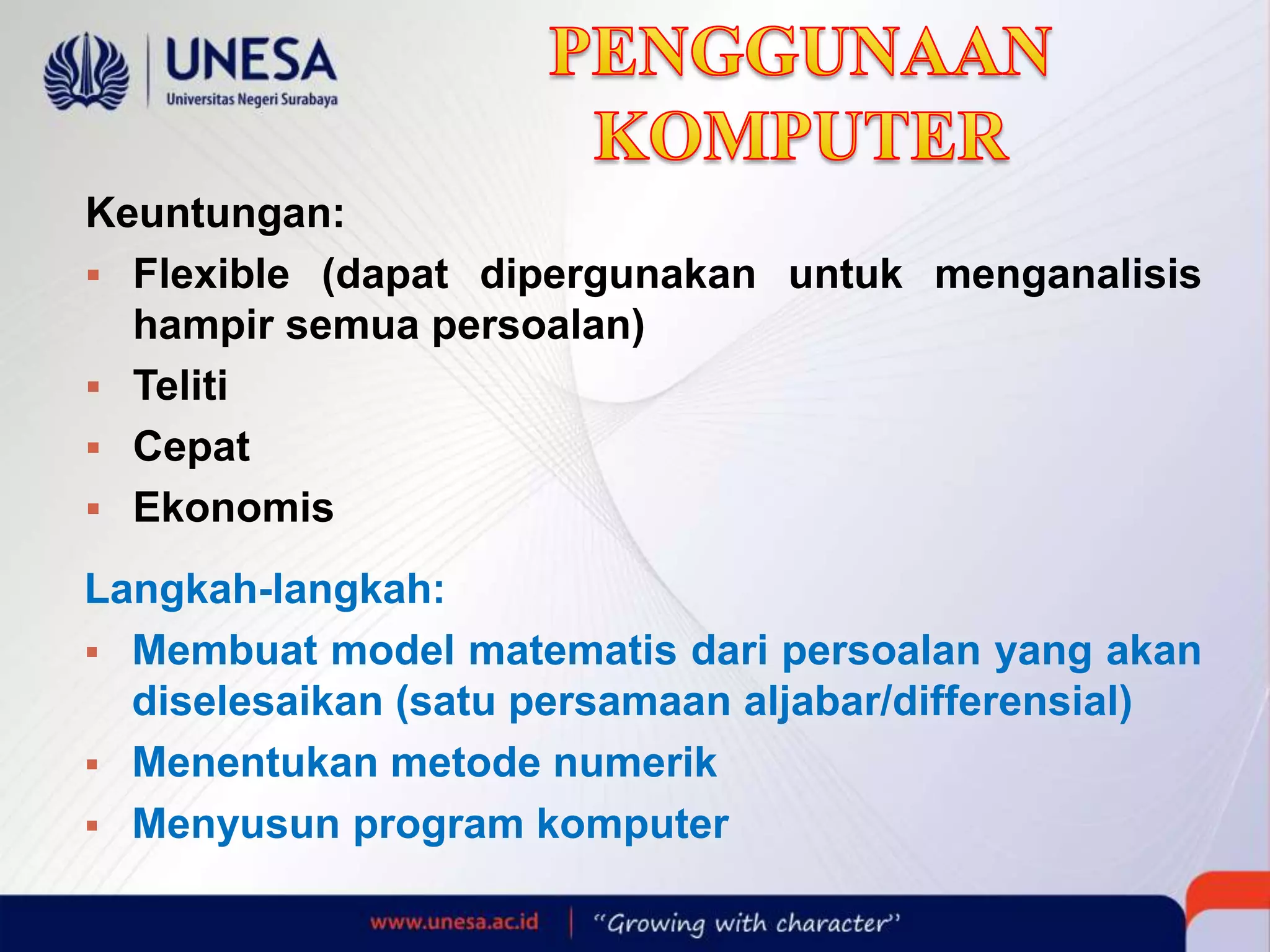 UNESA
Universitas Negeri Surabaya

PENGGUNAAN KOMPUTER

Keuntungan:
▪ Flexible (dapat dipergunakan untuk menganalisis hampir semua persoalan)
▪ Teliti
▪ Cepat
▪ Ekonomis

Langkah-langkah:
▪ Membuat model matematis dari persoalan yang akan diselesaikan (satu persamaan aljabar/differensial)
▪ Menentukan metode numerik
▪ Menyusun program komputer

www.unesa.ac.id | "Growing with character"